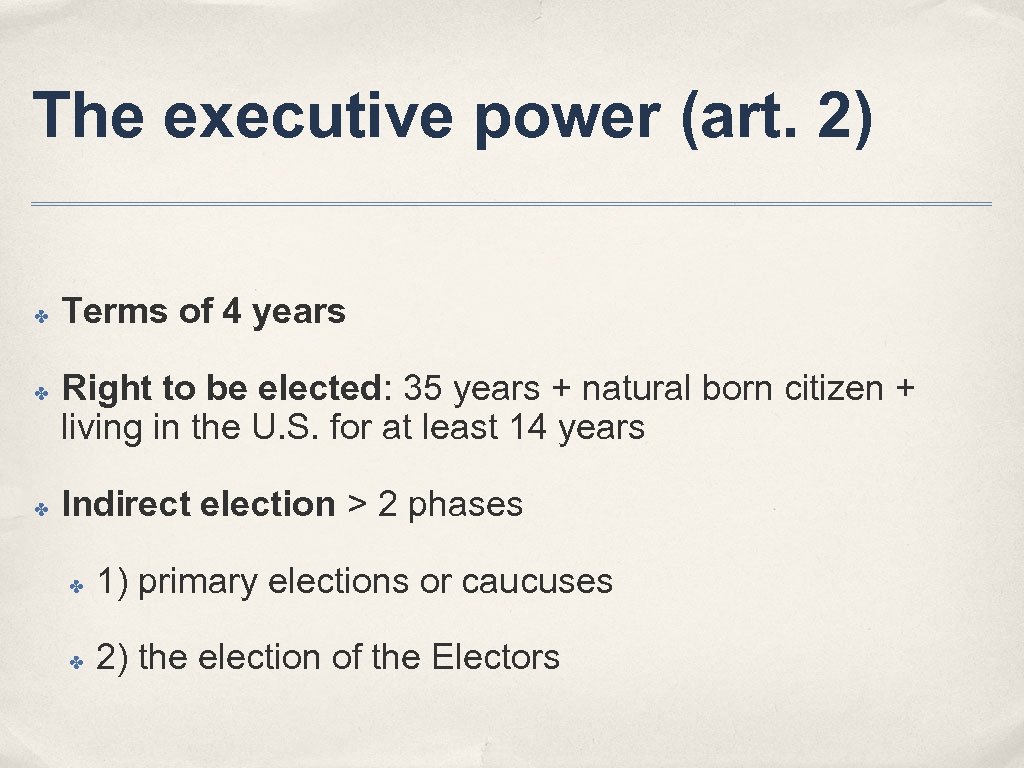 The executive power (art. 2)

✤ Terms of 4 years

✤ Right to be elected: 35 years + natural born citizen + living in the U.S. for at least 14 years

✤ Indirect election > 2 phases

✤ 1) primary elections or caucuses

✤ 2) the election of the Electors